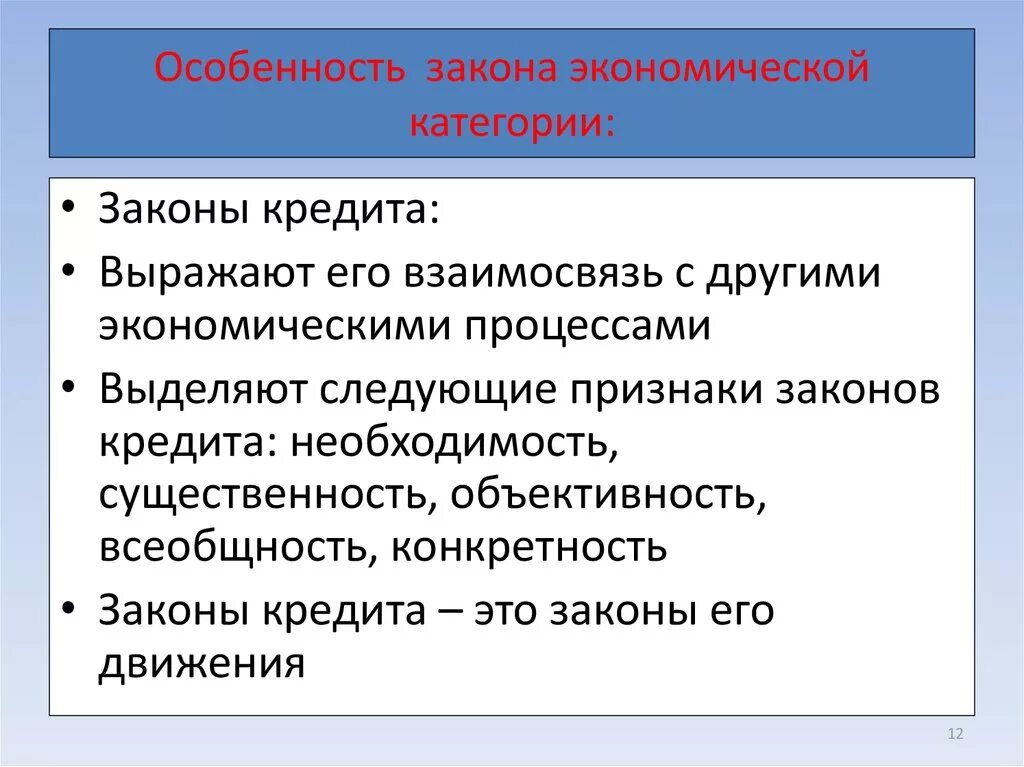 Особенность закона экономической категории:

• Законы кредита:

• Выражают его взаимосвязь с другими экономическими процессами

• Выделяют следующие признаки законов кредита: необходимость, существенность, объективность, всеобщность, конкретность

• Законы кредита – это законы его движения

12